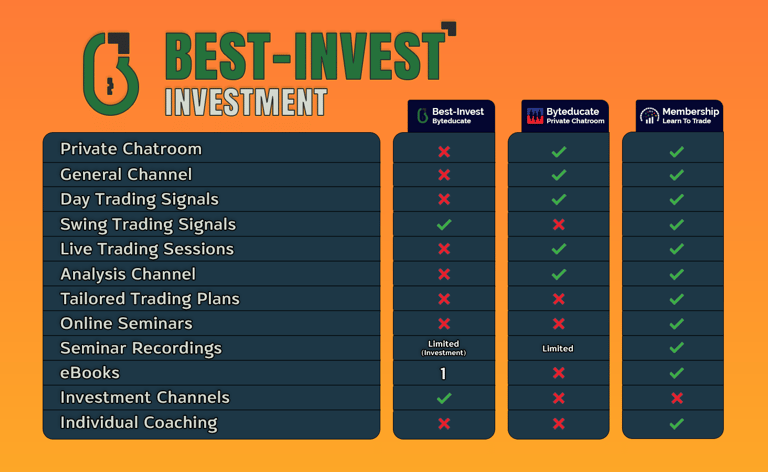 BEST-INVEST
INVESTMENT

| | Best-Invest Byteducate | Byteducate Private Chatroom | Membership Learn To Trade |
|---|---|---|---|
| Private Chatroom | ✗ | ✓ | ✓ |
| General Channel | ✗ | ✓ | ✓ |
| Day Trading Signals | ✗ | ✓ | ✓ |
| Swing Trading Signals | ✓ | ✗ | ✓ |
| Live Trading Sessions | ✗ | ✓ | ✓ |
| Analysis Channel | ✗ | ✓ | ✓ |
| Tailored Trading Plans | ✗ | ✗ | ✓ |
| Online Seminars | ✗ | ✗ | ✓ |
| Seminar Recordings | Limited (Investment) | Limited | ✓ |
| eBooks | 1 | ✗ | ✓ |
| Investment Channels | ✓ | ✗ | ✗ |
| Individual Coaching | ✗ | ✗ | ✓ |